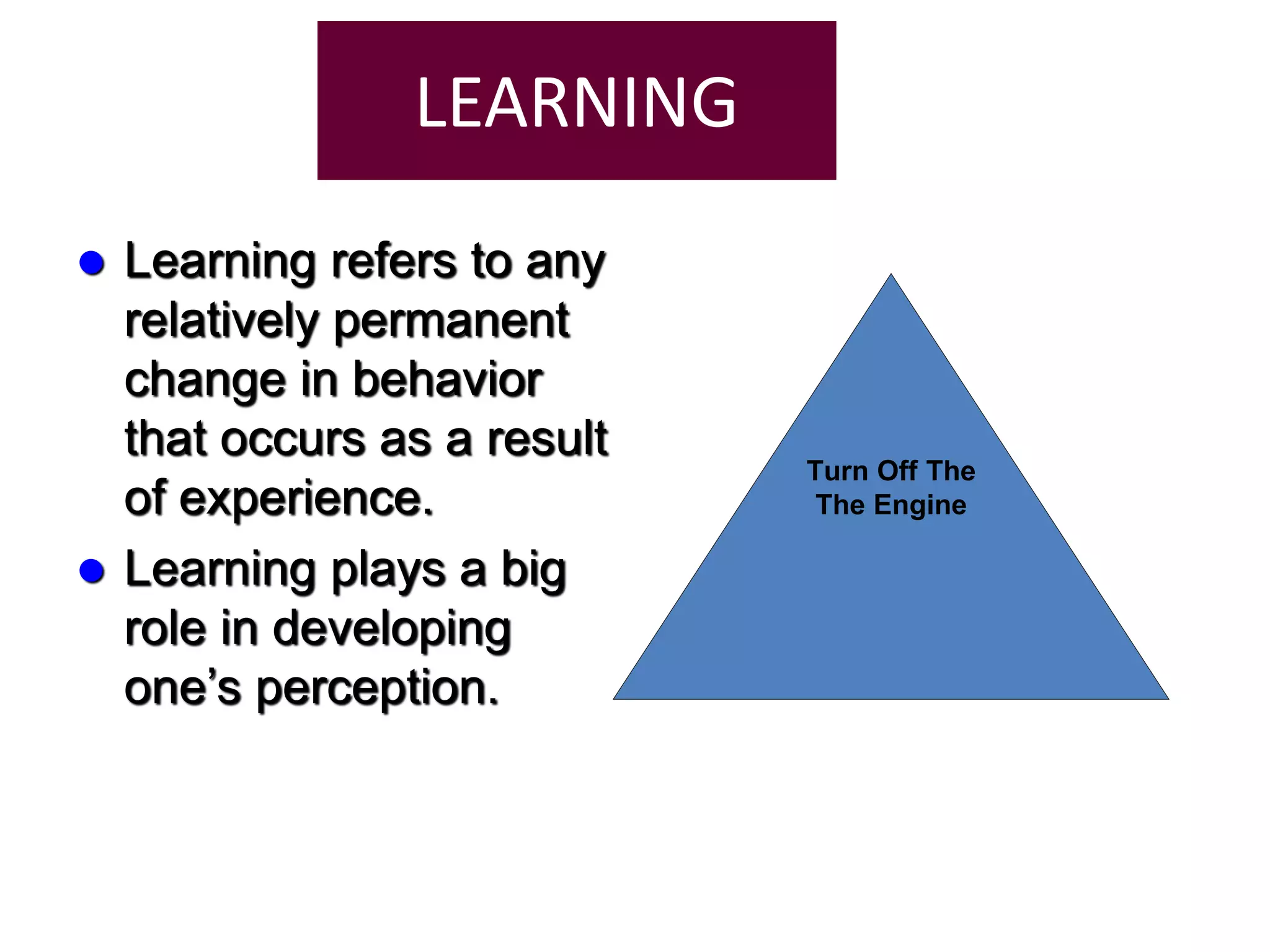 LEARNING

- Learning refers to any relatively permanent change in behavior that occurs as a result of experience.
- Learning plays a big role in developing one's perception.

Turn Off The
The Engine